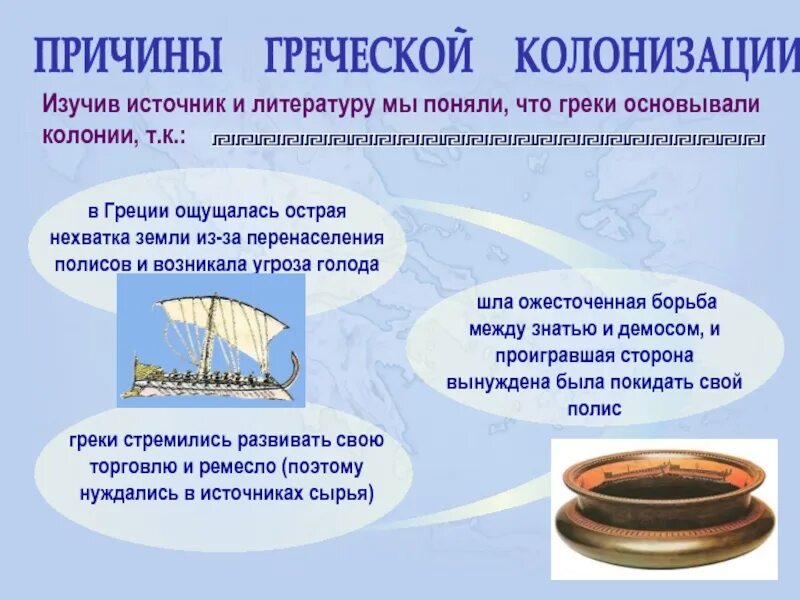 ПРИЧИНЫ ГРЕЧЕСКОЙ КОЛОНИЗАЦИИ

Изучив источник и литературу мы поняли, что греки основывали колонии, т.к.:

в Греции ощущалась острая нехватка земли из-за перенаселения полисов и возникала угроза голода

шла ожесточенная борьба между знатью и демосом, и проигравшая сторона вынуждена была покидать свой полис

греки стремились развивать свою торговлю и ремесло (поэтому нуждались в источниках сырья)